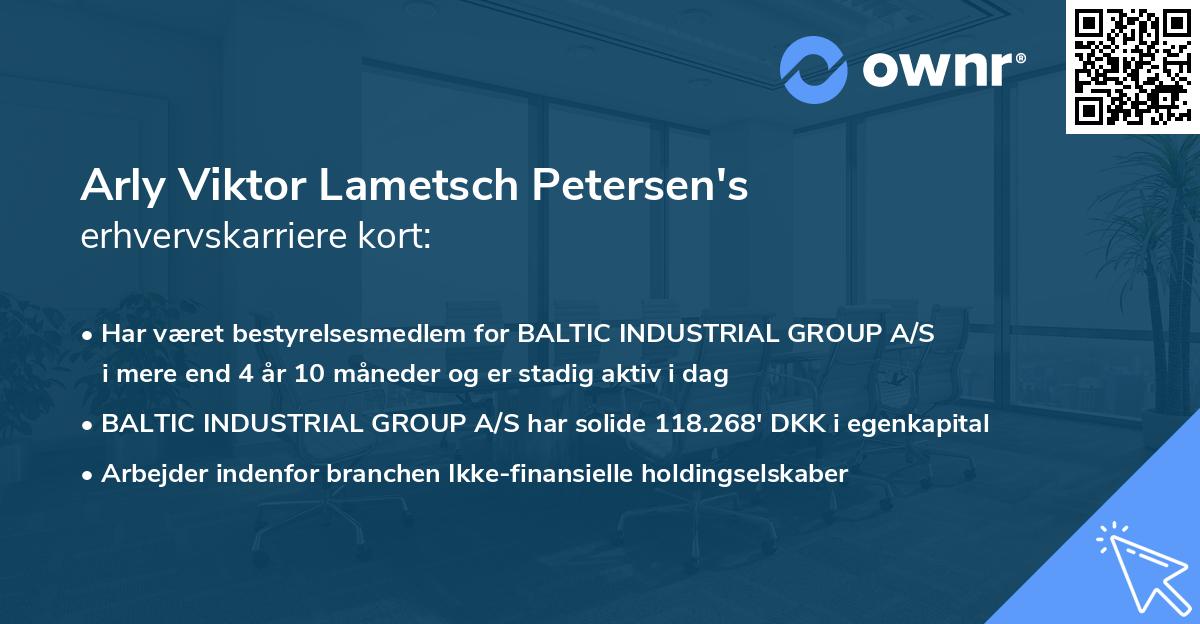 ownr®

Arly Viktor Lametsch Petersen's
erhvervskarriere kort:

• Har været bestyrelsesmedlem for BALTIC INDUSTRIAL GROUP A/S i mere end 4 år 10 måneder og er stadig aktiv i dag

• BALTIC INDUSTRIAL GROUP A/S har solide 118.268' DKK i egenkapital

• Arbejder indenfor branchen Ikke-finansielle holdingselskaber